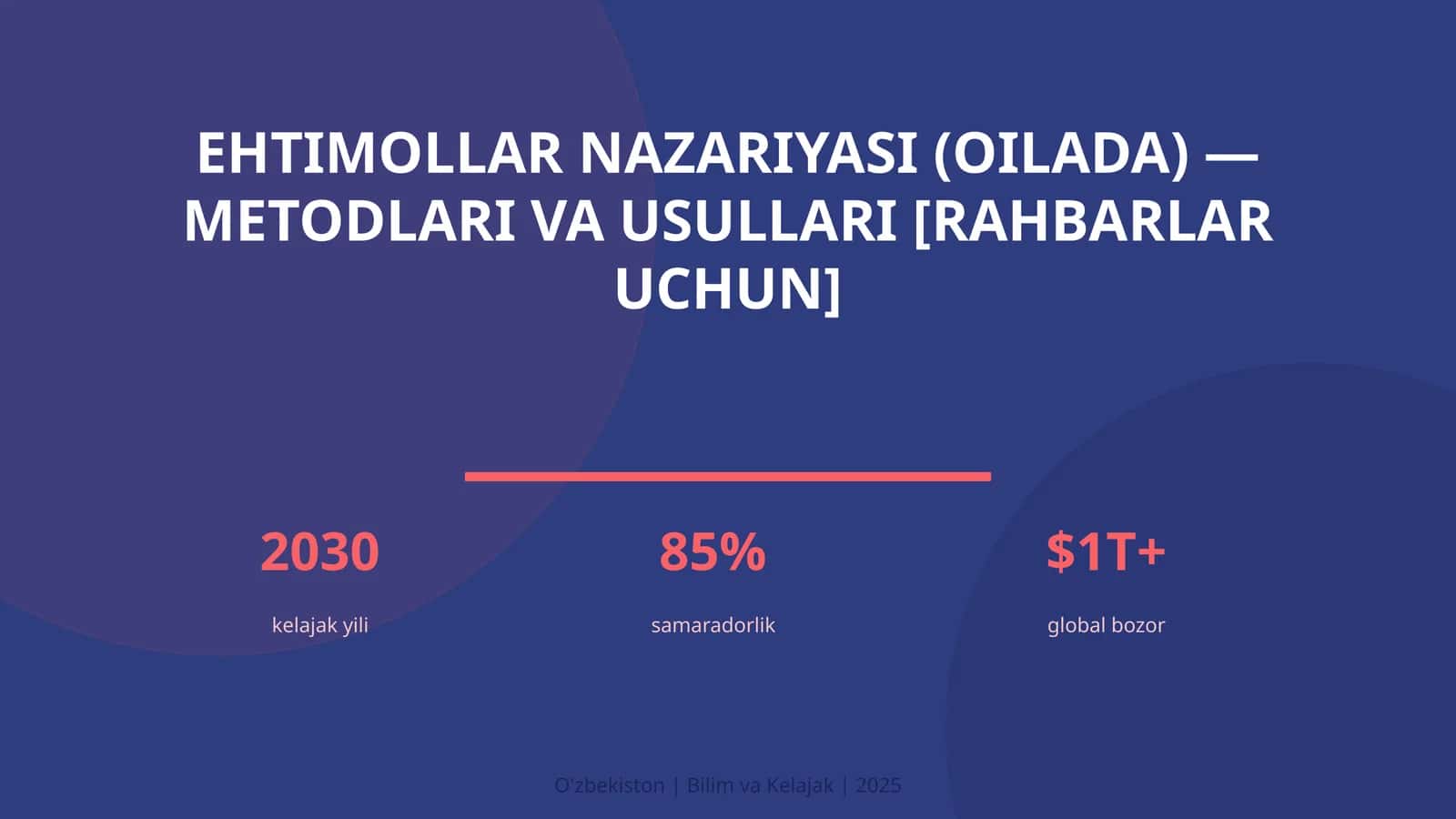 EHTIMOLLAR NAZARIYASI (OILADA) — METODLARI VA USULLARI [RAHBARLAR UCHUN]

2030
kelajak yili

85%
samaradorlik

$1T+
global bozor

O'zbekiston | Bilim va Kelajak | 2025